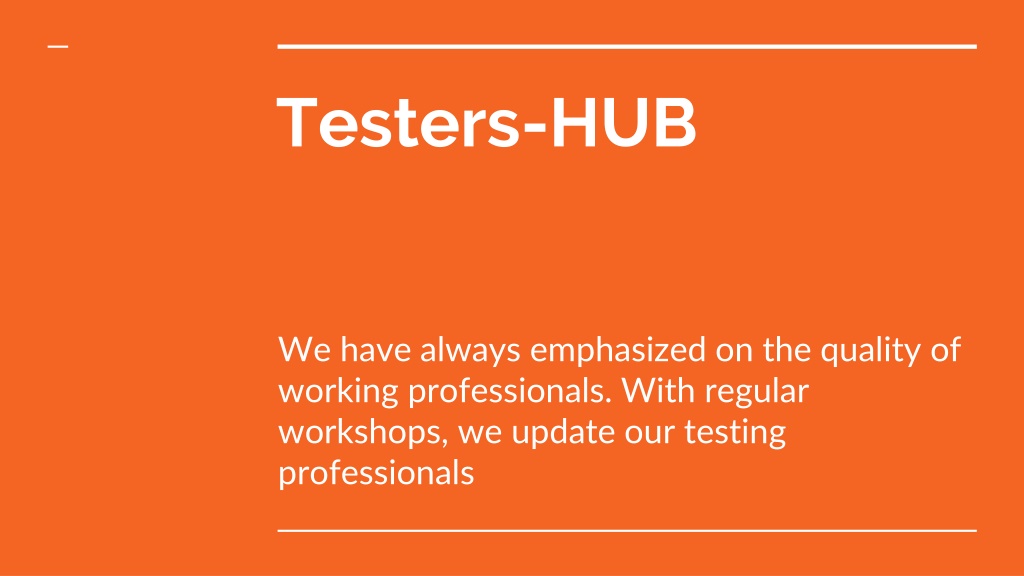 Testers-HUB

We have always emphasized on the quality of working professionals. With regular workshops, we update our testing professionals